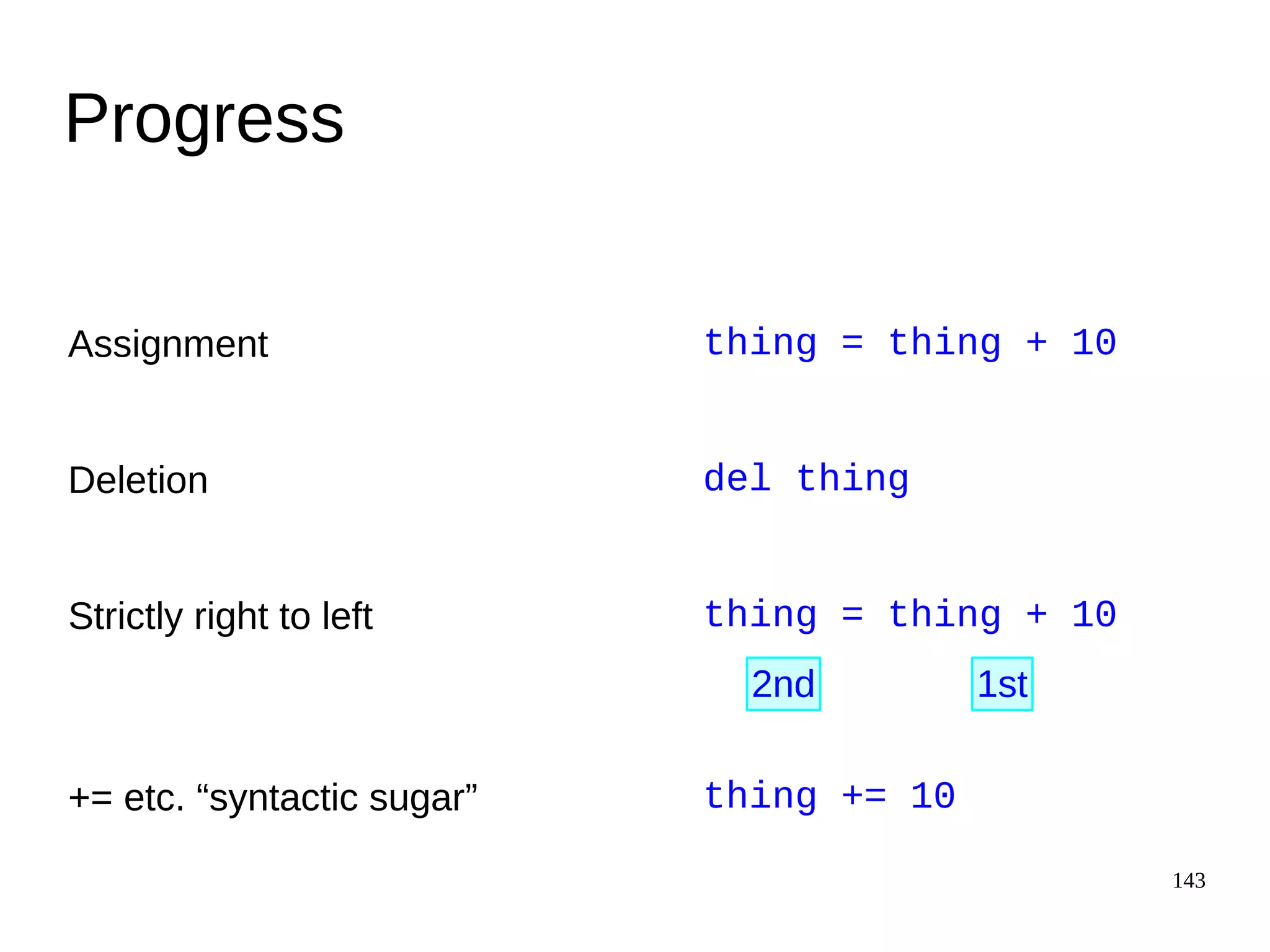 Progress

Assignment thing = thing + 10

Deletion del thing

Strictly right to left thing = thing + 10

2nd 1st

+= etc. “syntactic sugar” thing += 10

143